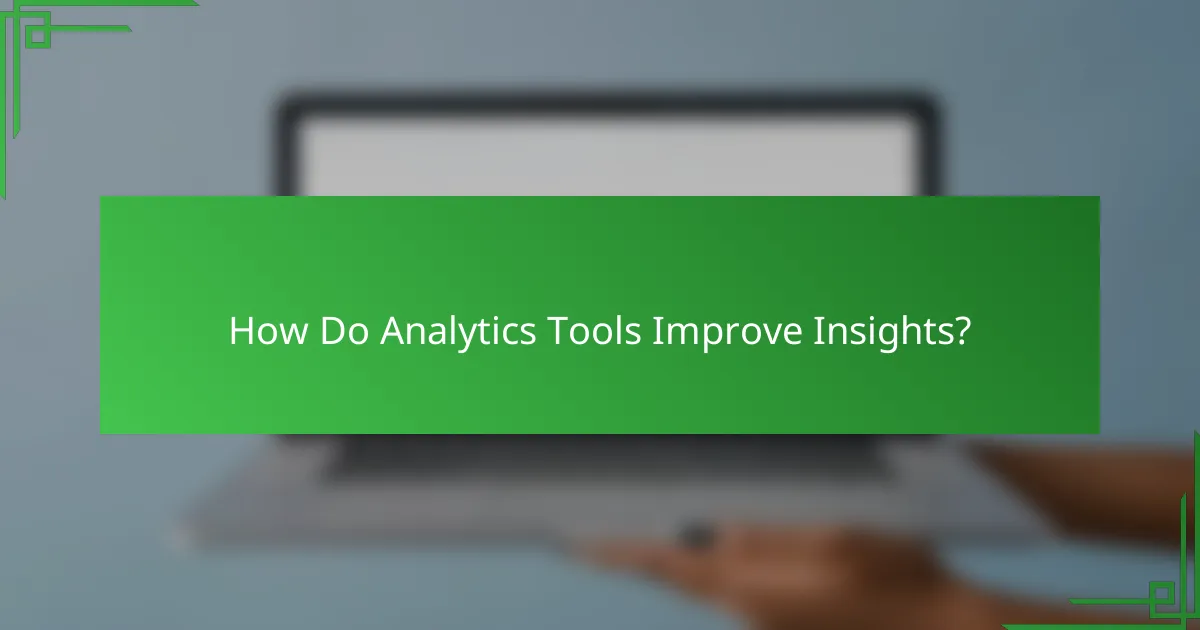 How Do Analytics Tools Improve Insights?